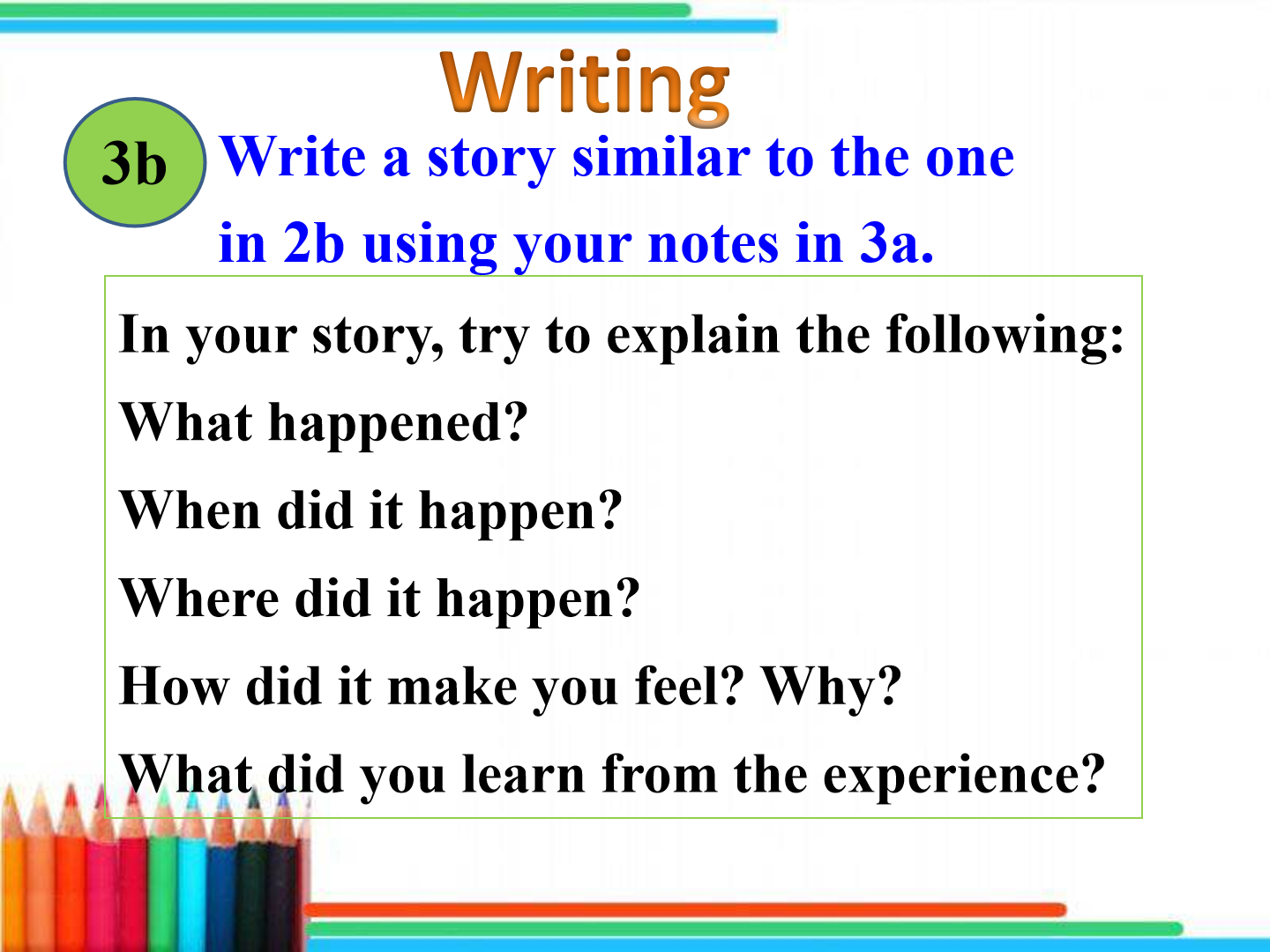 Writing

3b Write a story similar to the one in 2b using your notes in 3a.

In your story, try to explain the following:
What happened?
When did it happen?
Where did it happen?
How did it make you feel? Why?
What did you learn from the experience?